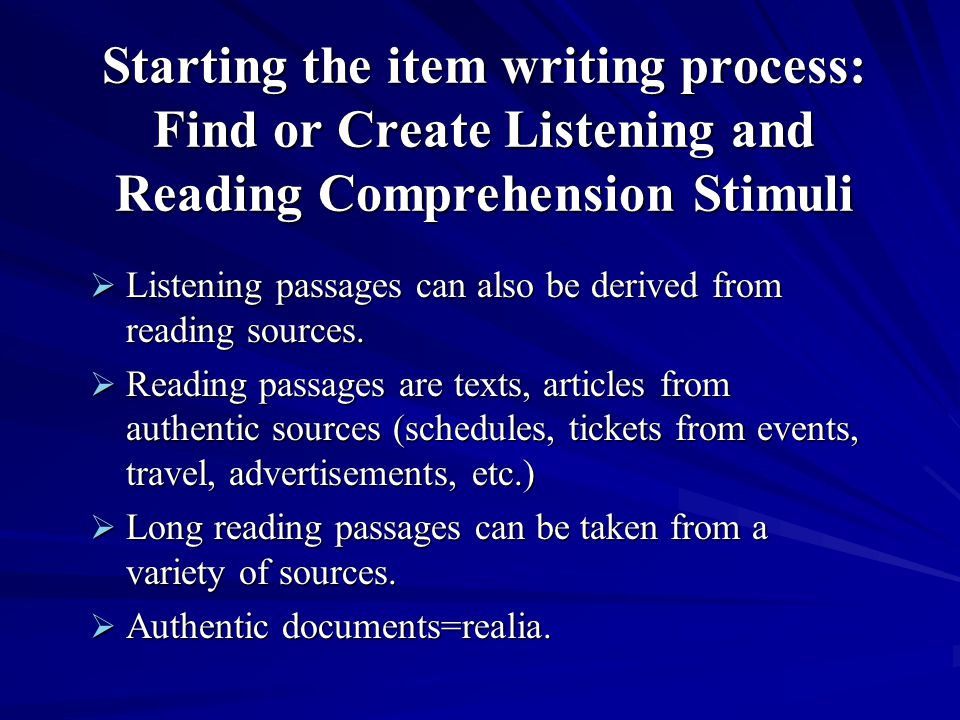 Starting the item writing process: Find or Create Listening and Reading Comprehension Stimuli

➢ Listening passages can also be derived from reading sources.

➢ Reading passages are texts, articles from authentic sources (schedules, tickets from events, travel, advertisements, etc.)

➢ Long reading passages can be taken from a variety of sources.

➢ Authentic documents=realia.